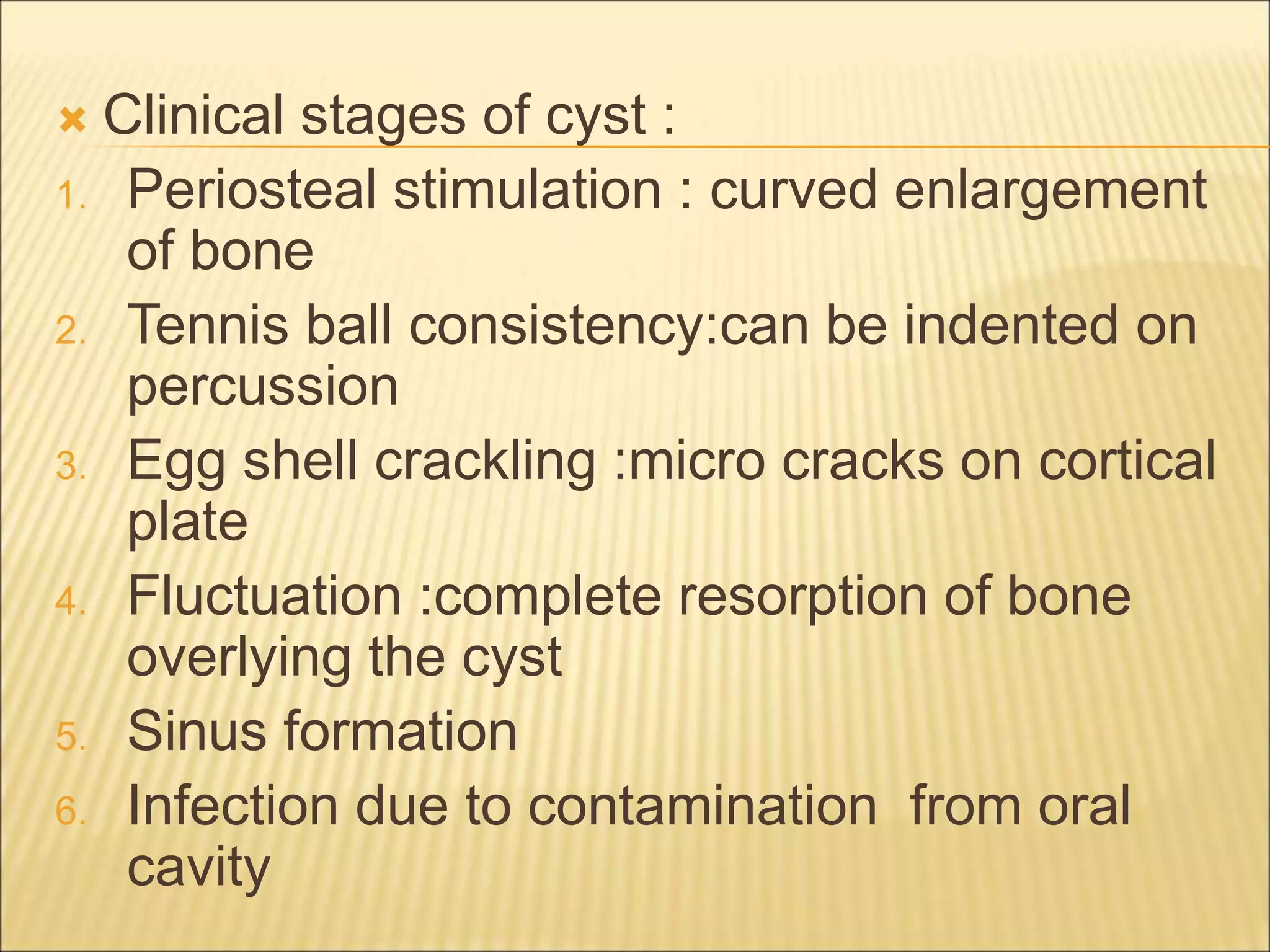 Clinical stages of cyst :

1. Periosteal stimulation : curved enlargement of bone
2. Tennis ball consistency:can be indented on percussion
3. Egg shell crackling :micro cracks on cortical plate
4. Fluctuation :complete resorption of bone overlying the cyst
5. Sinus formation
6. Infection due to contamination  from oral cavity